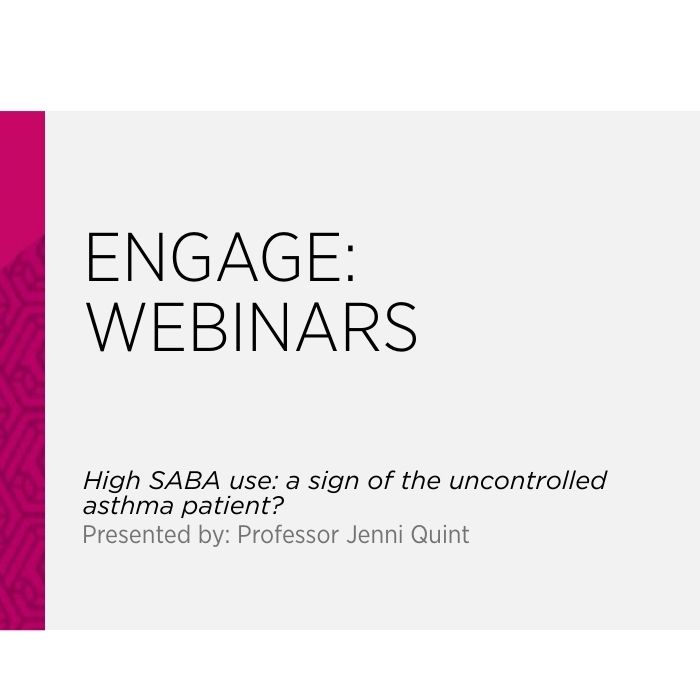 ENGAGE:
WEBINARS

High SABA use: a sign of the uncontrolled asthma patient?
Presented by: Professor Jenni Quint